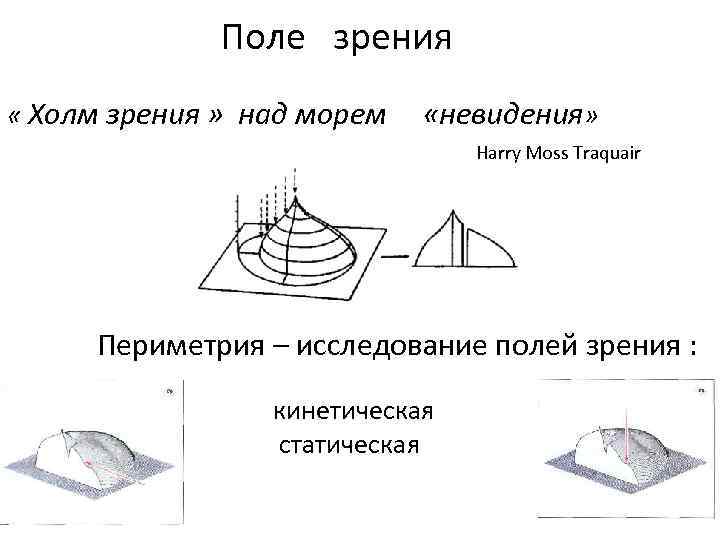 Поле зрения

« Холм зрения » над морем «невидения»

Harry Moss Traquair

Периметрия – исследование полей зрения :

кинетическая
статическая